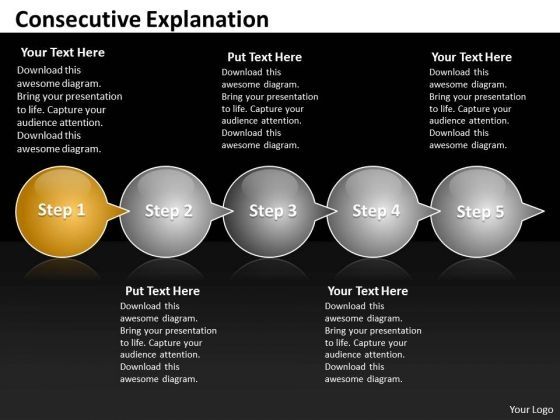 Consecutive Explanation

Your Text Here
Download this awesome diagram. Bring your presentation to life. Capture your audience attention. Download this awesome diagram.

Put Text Here
Download this awesome diagram. Bring your presentation to life. Capture your audience attention. Download this awesome diagram.

Your Text Here
Download this awesome diagram. Bring your presentation to life. Capture your audience attention. Download this awesome diagram.

Step 1

Step 2

Step 3

Step 4

Step 5

Put Text Here
Download this awesome diagram. Bring your presentation to life. Capture your audience attention. Download this awesome diagram.

Your Text Here
Download this awesome diagram. Bring your presentation to life. Capture your audience attention. Download this awesome diagram.

Your Logo